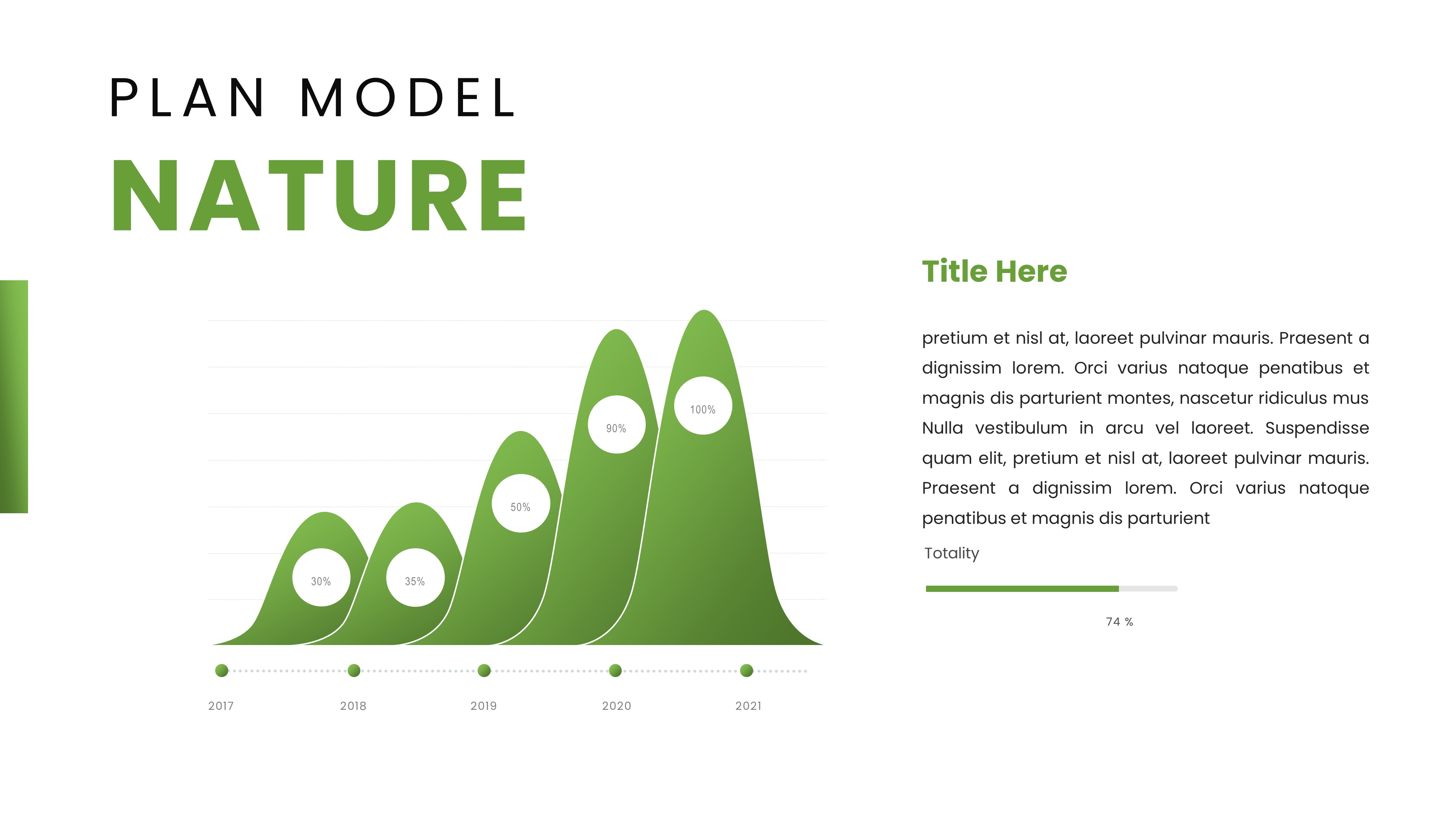 PLAN MODEL
NATURE

30%
35%
50%
90%
100%

2017
2018
2019
2020
2021

Title Here

pretium et nisl at, laoreet pulvinar mauris. Praesent a dignissim lorem. Orci varius natoque penatibus et magnis dis parturient montes, nascetur ridiculus mus Nulla vestibulum in arcu vel laoreet. Suspendisse quam elit, pretium et nisl at, laoreet pulvinar mauris. Praesent a dignissim lorem. Orci varius natoque penatibus et magnis dis parturient

Totality

74 %